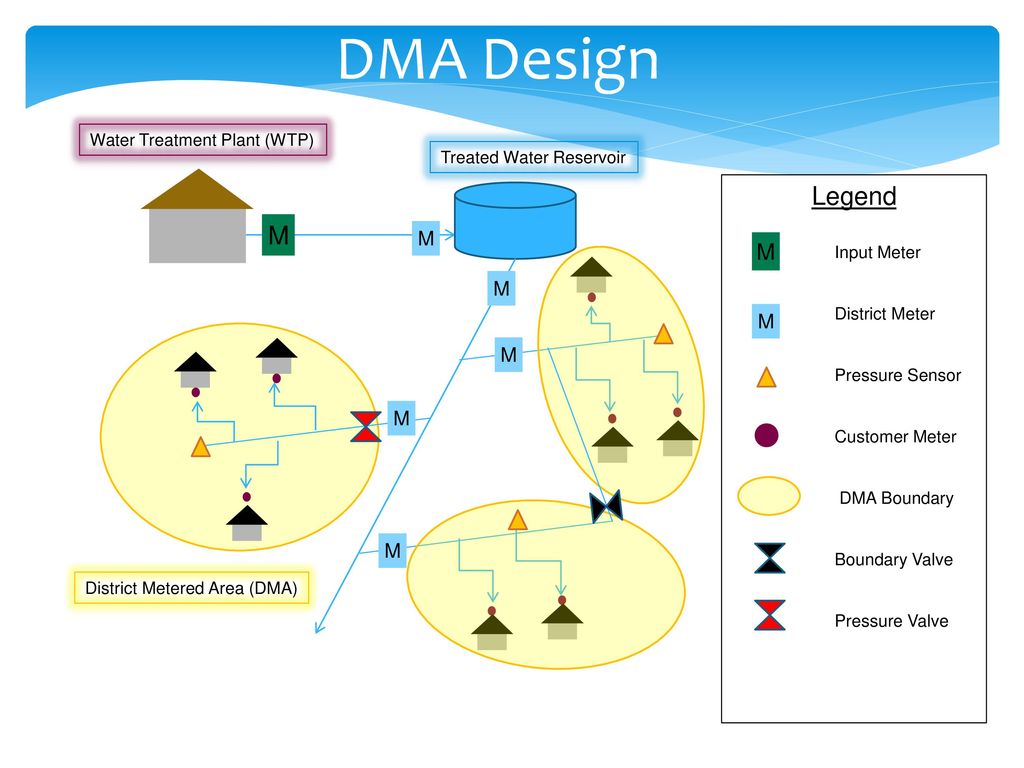 DMA Design

Water Treatment Plant (WTP)

Treated Water Reservoir

M

M

M

M

M

M

District Metered Area (DMA)

Legend

M Input Meter

M District Meter

Pressure Sensor

Customer Meter

DMA Boundary

Boundary Valve

Pressure Valve